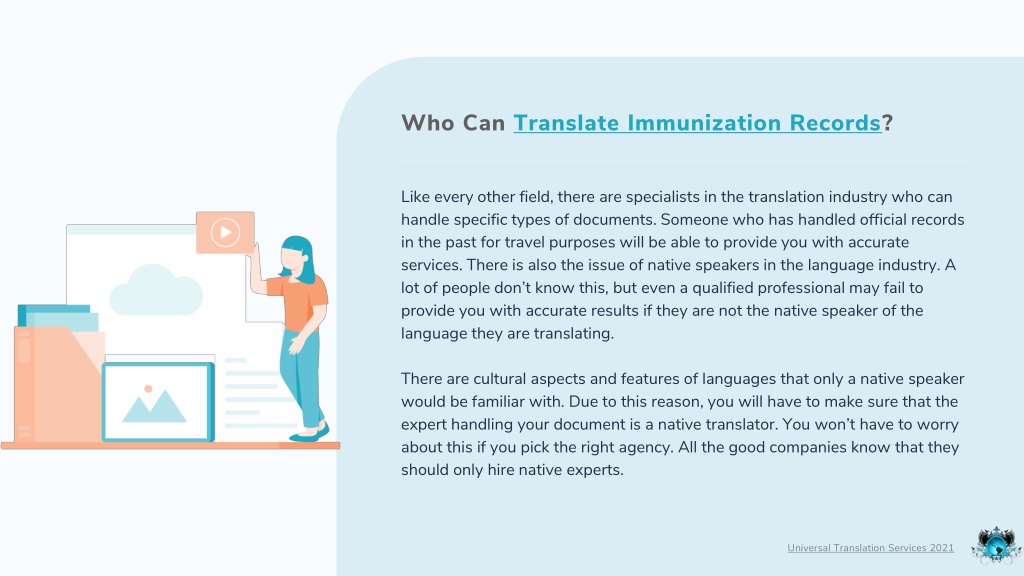 Who Can Translate Immunization Records?

Like every other field, there are specialists in the translation industry who can handle specific types of documents. Someone who has handled official records in the past for travel purposes will be able to provide you with accurate services. There is also the issue of native speakers in the language industry. A lot of people don't know this, but even a qualified professional may fail to provide you with accurate results if they are not the native speaker of the language they are translating.

There are cultural aspects and features of languages that only a native speaker would be familiar with. Due to this reason, you will have to make sure that the expert handling your document is a native translator. You won't have to worry about this if you pick the right agency. All the good companies know that they should only hire native experts.

Universal Translation Services 2021